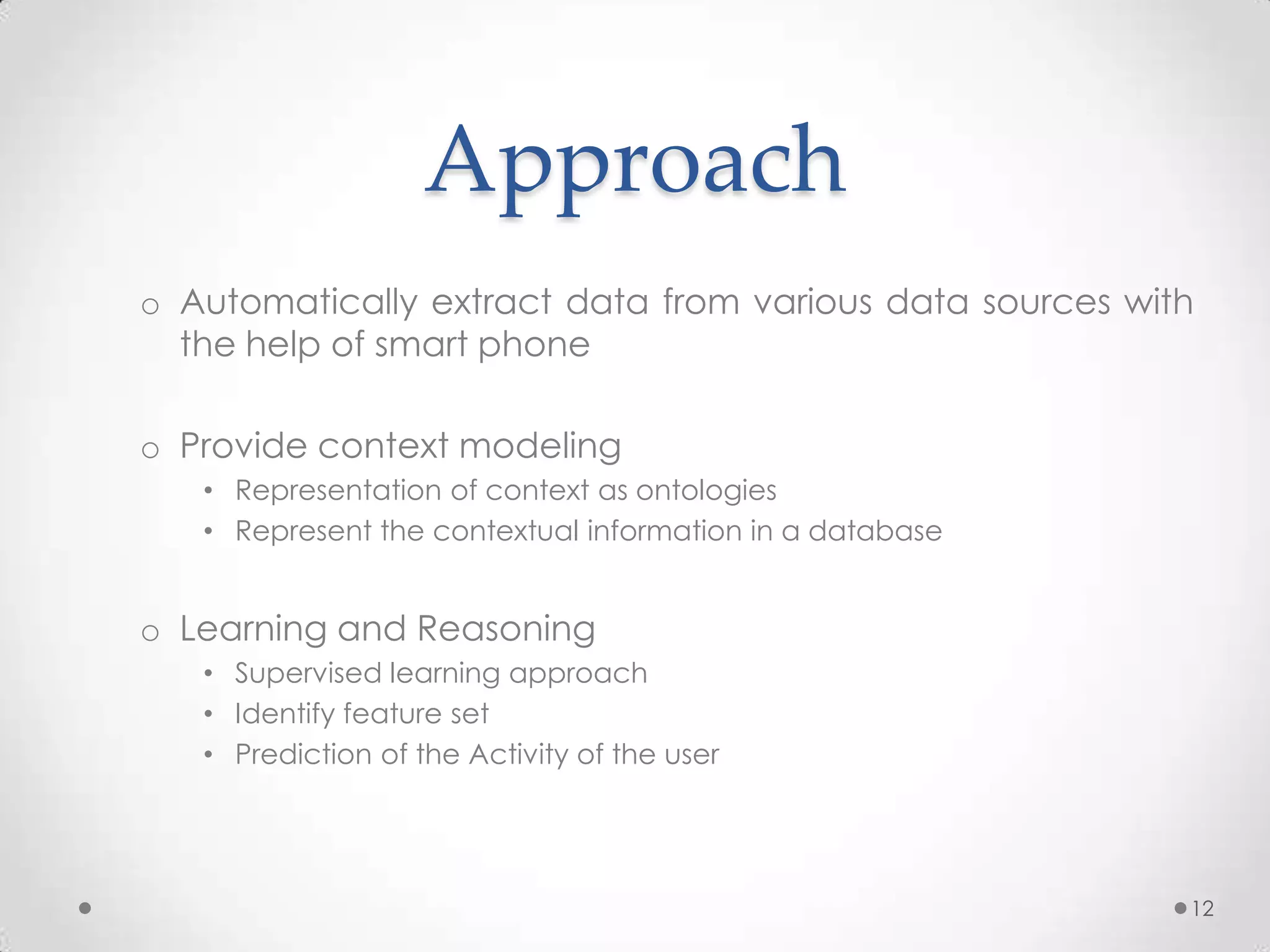 Approach

o Automatically extract data from various data sources with the help of smart phone

o Provide context modeling
• Representation of context as ontologies
• Represent the contextual information in a database

o Learning and Reasoning
• Supervised learning approach
• Identify feature set
• Prediction of the Activity of the user

12